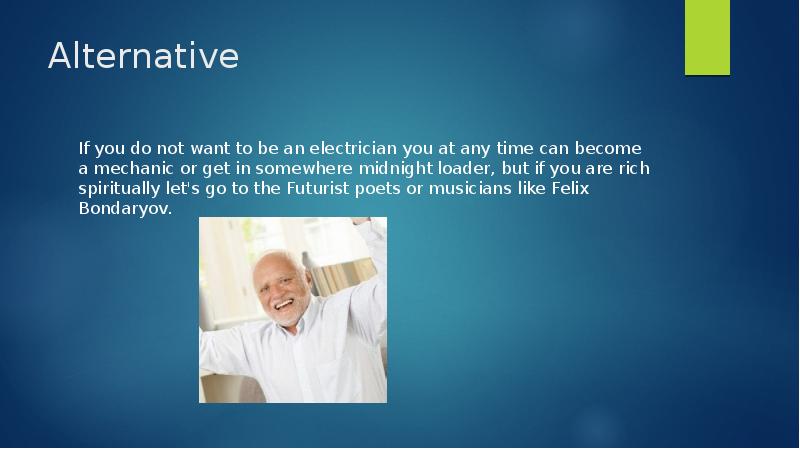 Alternative

If you do not want to be an electrician you at any time can become a mechanic or get in somewhere midnight loader, but if you are rich spiritually let's go to the Futurist poets or musicians like Felix Bondaryov.